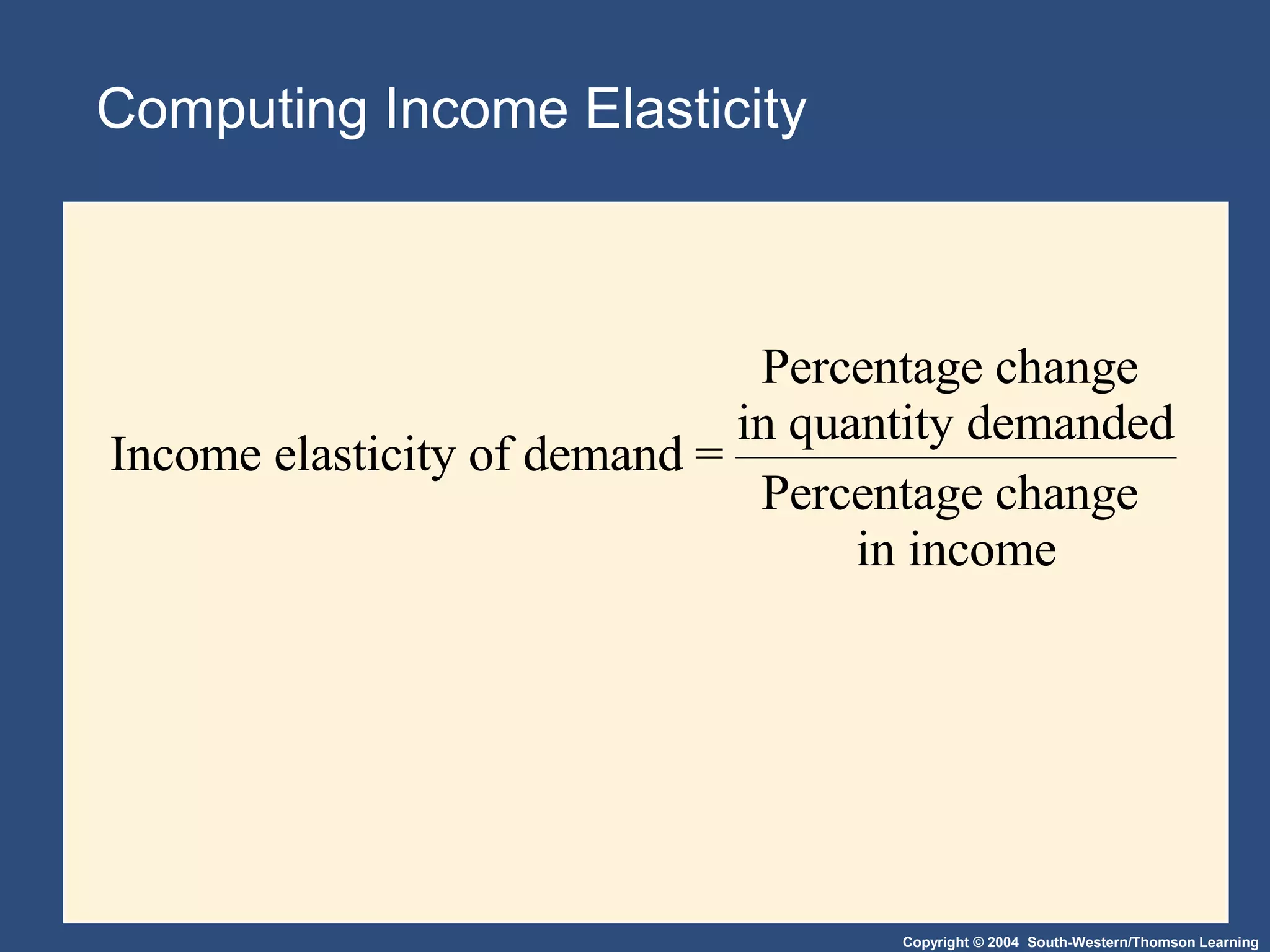 Computing Income Elasticity

$\text{Income elasticity of demand} = \frac{\text{Percentage change in quantity demanded}}{\text{Percentage change in income}}$

Copyright © 2004 South-Western/Thomson Learning